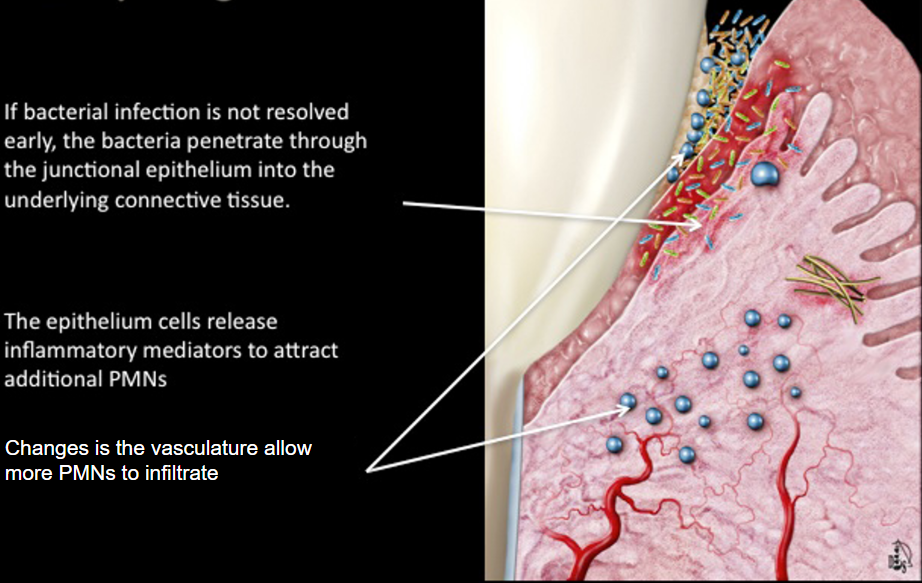 If bacterial infection is not resolved early, the bacteria penetrate through the junctional epithelium into the underlying connective tissue.

The epithelium cells release inflammatory mediators to attract additional PMNs

Changes is the vasculature allow more PMNs to infiltrate